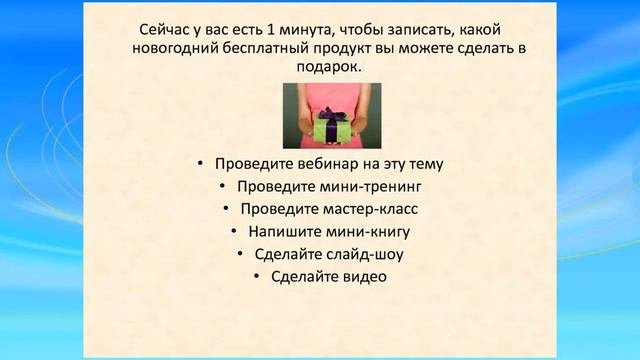 Сейчас у вас есть 1 минута, чтобы записать, какой новогодний бесплатный продукт вы можете сделать в подарок.

• Проведите вебинар на эту тему
• Проведите мини-тренинг
• Проведите мастер-класс
• Напишите мини-книгу
• Сделайте слайд-шоу
• Сделайте видео